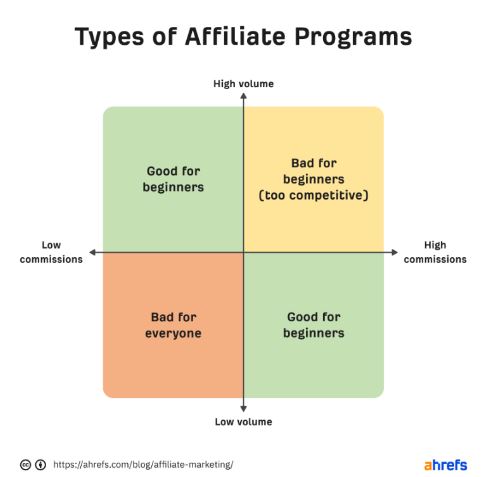 Types of Affiliate Programs

High volume

Good for beginners

Bad for beginners (too competitive)

Low commissions

High commissions

Bad for everyone

Good for beginners

Low volume

https://ahrefs.com/blog/affiliate-marketing/

ahrefs